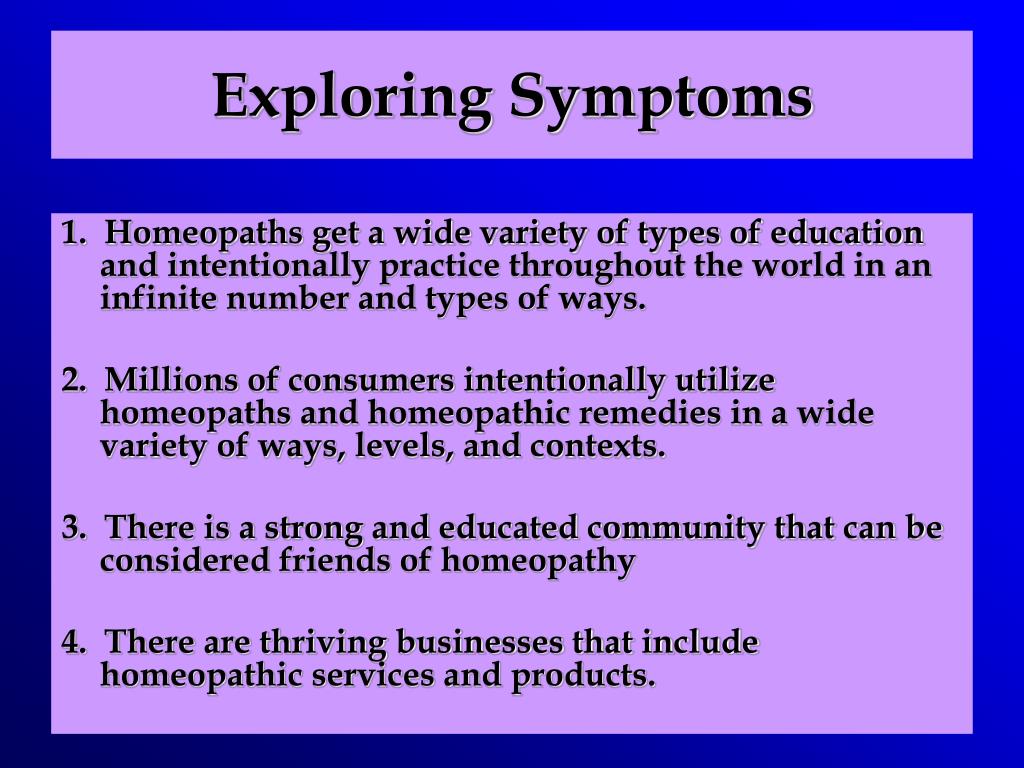 Exploring Symptoms

1. Homeopaths get a wide variety of types of education and intentionally practice throughout the world in an infinite number and types of ways.

2. Millions of consumers intentionally utilize homeopaths and homeopathic remedies in a wide variety of ways, levels, and contexts.

3. There is a strong and educated community that can be considered friends of homeopathy

4. There are thriving businesses that include homeopathic services and products.